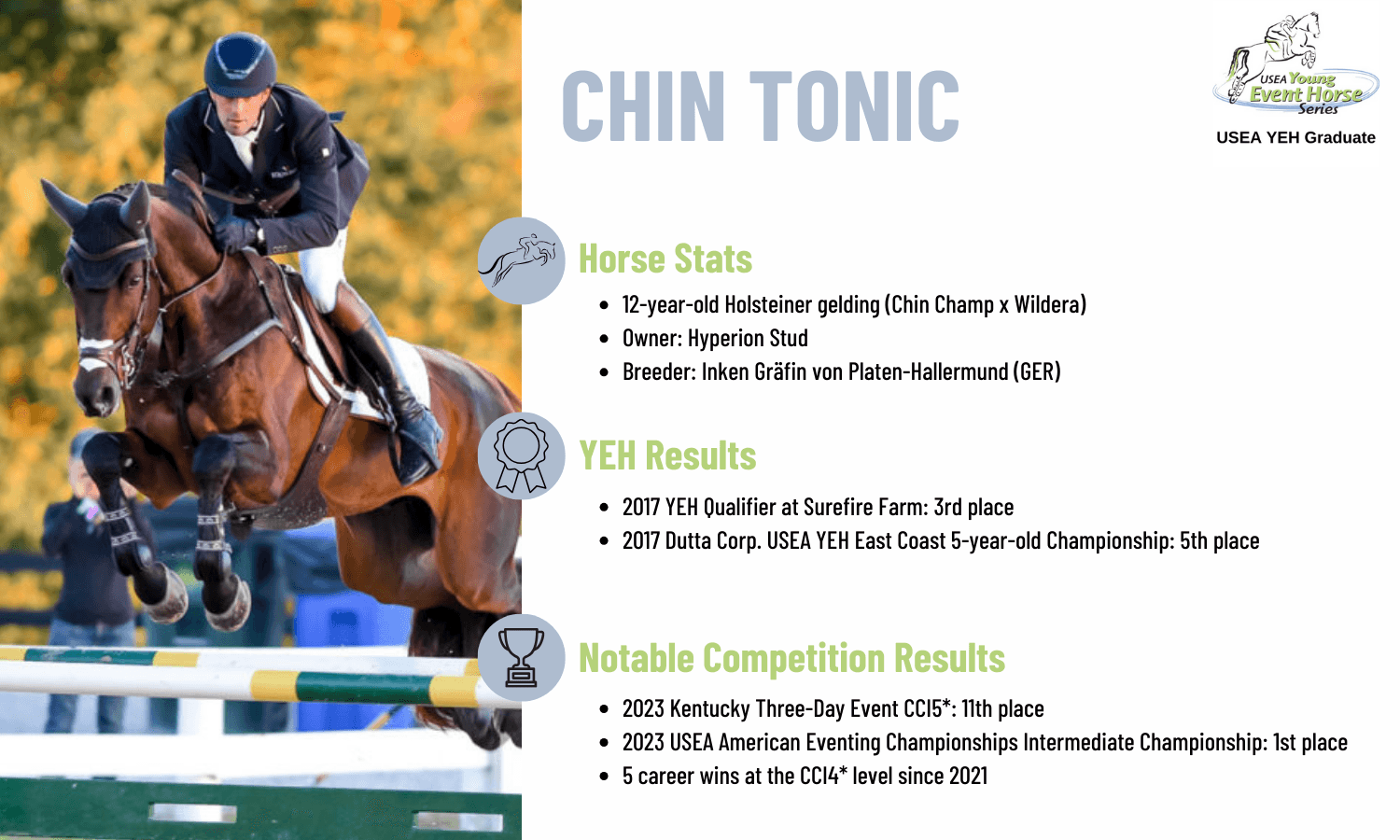 CHIN TONIC

USEA Young Event Horse Series

USEA YEH Graduate

Horse Stats

- 12-year-old Holsteiner gelding (Chin Champ x Wildera)
- Owner: Hyperion Stud
- Breeder: Inken Gräfin von Platen-Hallermund (GER)

YEH Results

- 2017 YEH Qualifier at Surefire Farm: 3rd place
- 2017 Dutta Corp. USEA YEH East Coast 5-year-old Championship: 5th place

Notable Competition Results

- 2023 Kentucky Three-Day Event CCI5*: 11th place
- 2023 USEA American Eventing Championships Intermediate Championship: 1st place
- 5 career wins at the CCI4* level since 2021